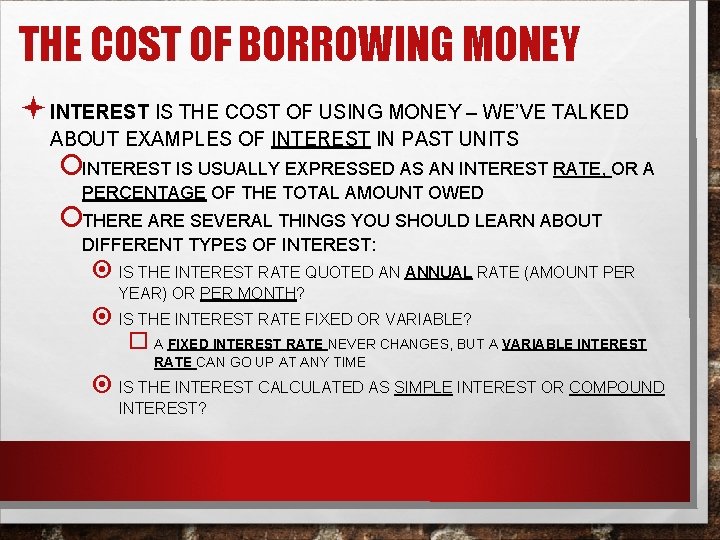 THE COST OF BORROWING MONEY

INTEREST IS THE COST OF USING MONEY – WE'VE TALKED ABOUT EXAMPLES OF INTEREST IN PAST UNITS

INTEREST IS USUALLY EXPRESSED AS AN INTEREST RATE, OR A PERCENTAGE OF THE TOTAL AMOUNT OWED

THERE ARE SEVERAL THINGS YOU SHOULD LEARN ABOUT DIFFERENT TYPES OF INTEREST:

IS THE INTEREST RATE QUOTED AN ANNUAL RATE (AMOUNT PER YEAR) OR PER MONTH?

IS THE INTEREST RATE FIXED OR VARIABLE?

A FIXED INTEREST RATE NEVER CHANGES, BUT A VARIABLE INTEREST RATE CAN GO UP AT ANY TIME

IS THE INTEREST CALCULATED AS SIMPLE INTEREST OR COMPOUND INTEREST?